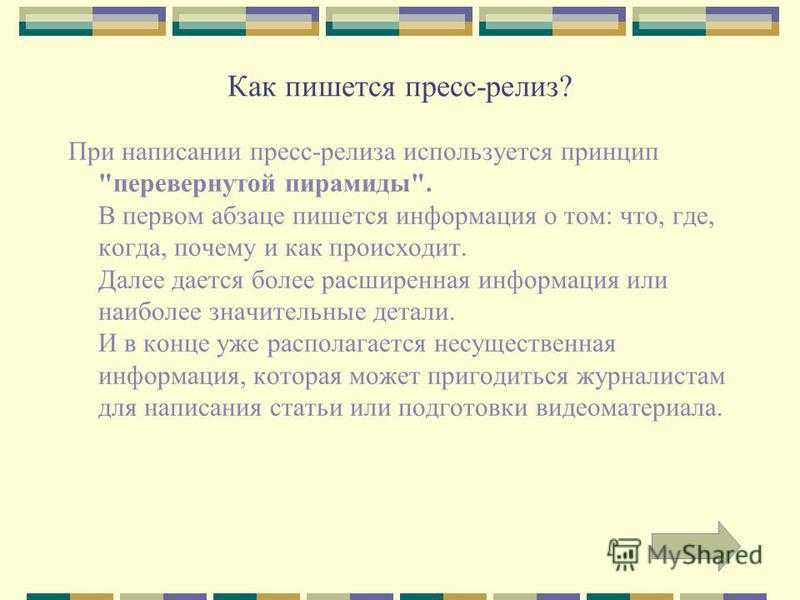 Как пишется пресс-релиз?

При написании пресс-релиза используется принцип "перевернутой пирамиды". В первом абзаце пишется информация о том: что, где, когда, почему и как происходит. Далее дается более расширенная информация или наиболее значительные детали. И в конце уже располагается несущественная информация, которая может пригодиться журналистам для написания статьи или подготовки видеоматериала.

MyShared